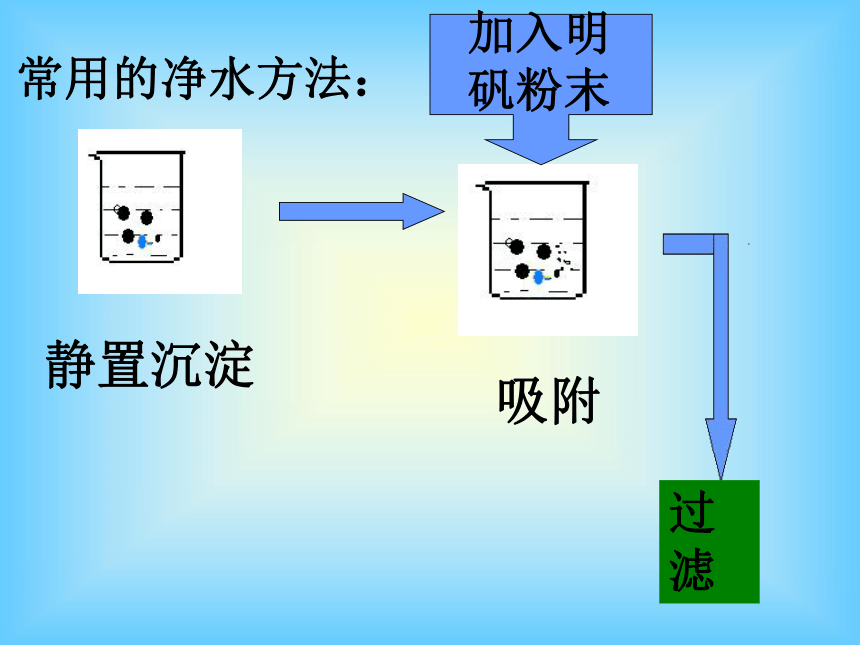 常用的净水方法：

加入明矾粉末

静置沉淀

吸附

过滤